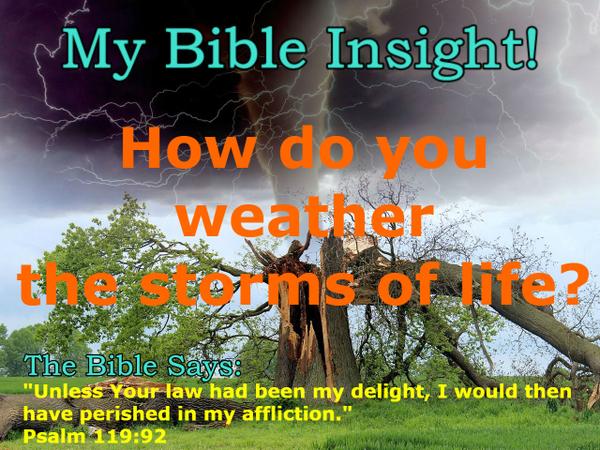 My Bible Insight!

How do you weather the storms of life?

The Bible Says:
"Unless Your law had been my delight, I would then have perished in my affliction."
Psalm 119:92